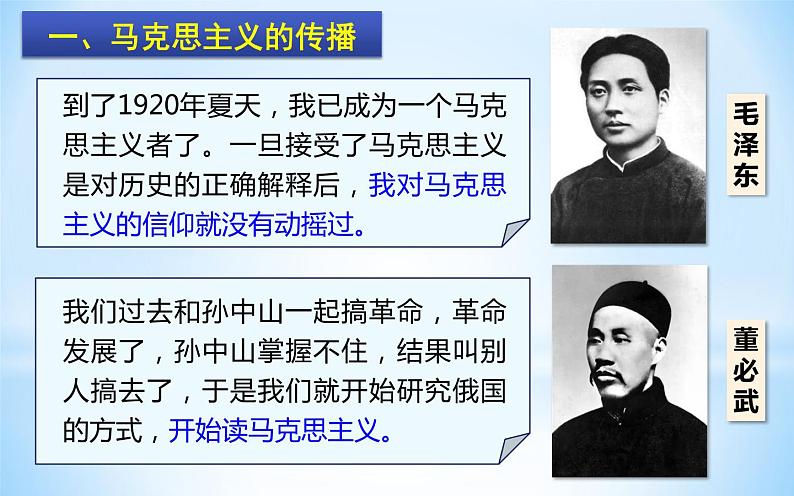 一、马克思主义的传播

到了1920年夏天，我已成为一个马克思主义者了。一旦接受了马克思主义是对历史的正确解释后，我对马克思主义的信仰就没有动摇过。

毛泽东

我们过去和孙中山一起搞革命，革命发展了，孙中山掌握不住，结果叫别人搞去了，于是我们就开始研究俄国的方式，开始读马克思主义。

董必武